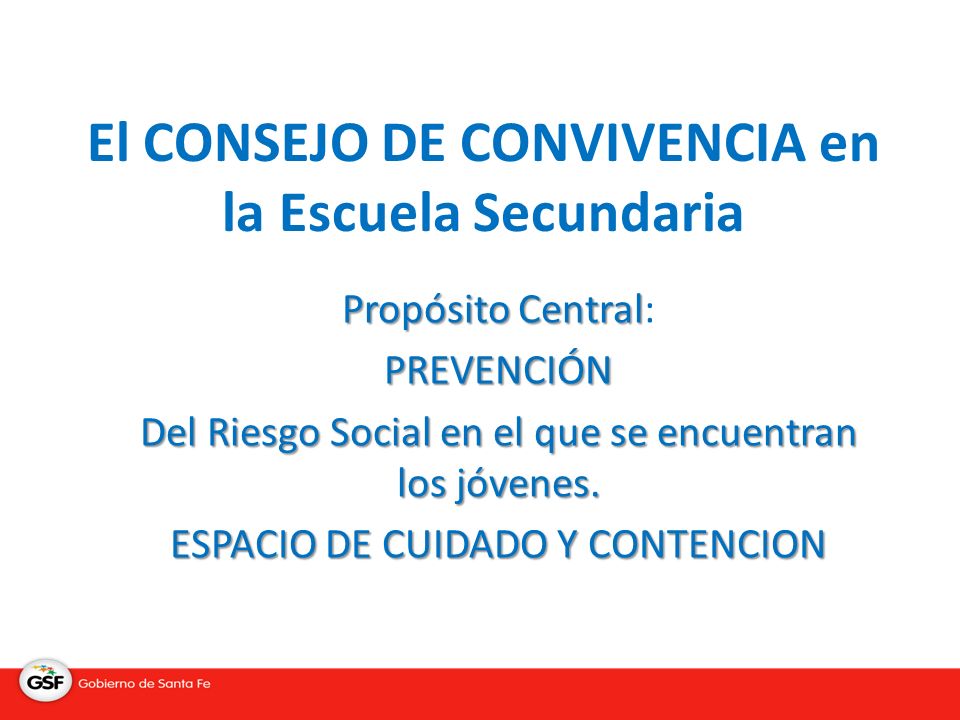 El CONSEJO DE CONVIVENCIA en la Escuela Secundaria

Propósito Central:

PREVENCIÓN

Del Riesgo Social en el que se encuentran los jóvenes.

ESPACIO DE CUIDADO Y CONTENCION

GSF Gobierno de Santa Fe